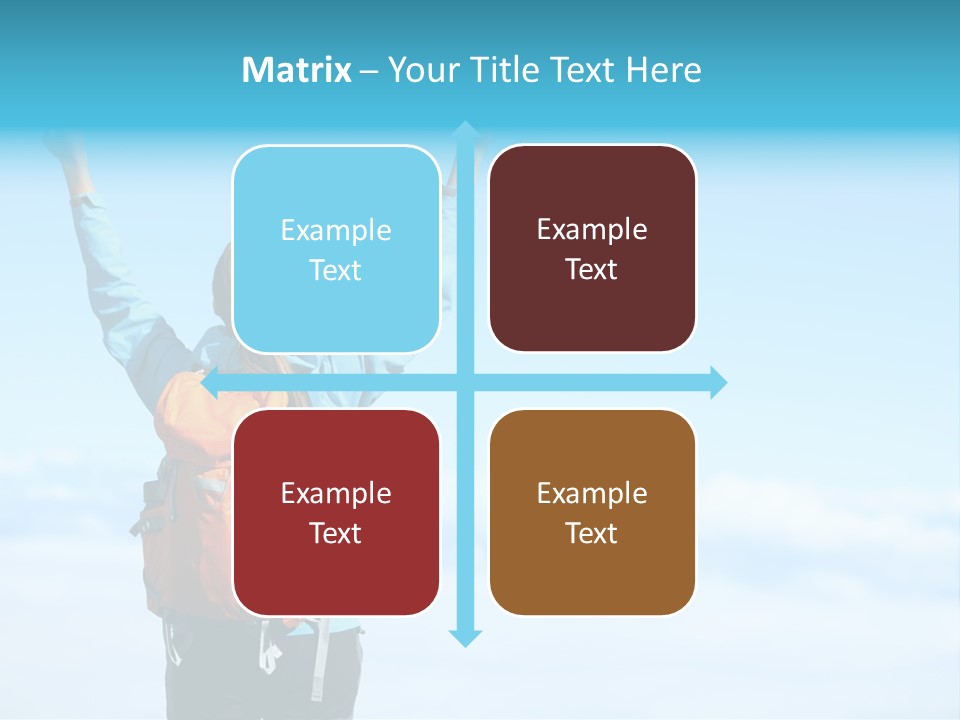 Matrix – Your Title Text Here

Example Text

Example Text

Example Text

Example Text